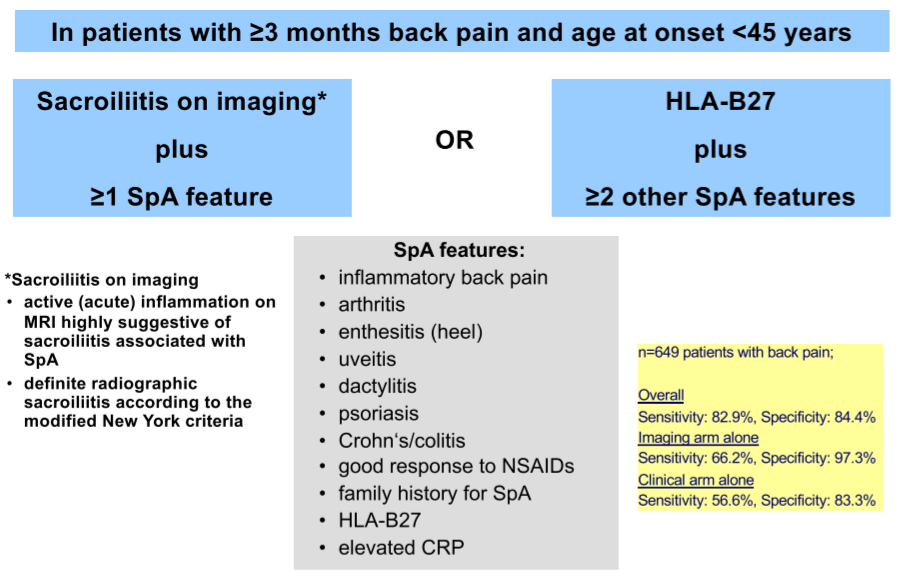 In patients with ≥3 months back pain and age at onset <45 years

Sacroiliitis on imaging*

plus

≥1 SpA feature

OR

HLA-B27

plus

≥2 other SpA features

*Sacroiliitis on imaging
- active (acute) inflammation on MRI highly suggestive of sacroiliitis associated with SpA
- definite radiographic sacroiliitis according to the modified New York criteria

SpA features:
- inflammatory back pain
- arthritis
- enthesitis (heel)
- uveitis
- dactylitis
- psoriasis
- Crohn's/colitis
- good response to NSAIDs
- family history for SpA
- HLA-B27
- elevated CRP

n=649 patients with back pain;

Overall
Sensitivity: 82.9%, Specificity: 84.4%
Imaging arm alone
Sensitivity: 66.2%, Specificity: 97.3%
Clinical arm alone
Sensitivity: 56.6%, Specificity: 83.3%